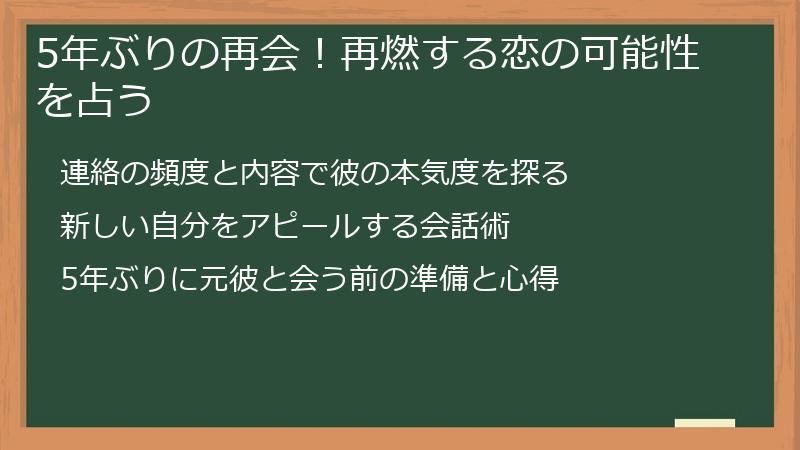 5年ぶりの再会！再燃する恋の可能性を占う

連絡の頻度と内容で彼の本気度を探る

新しい自分をアピールする会話術

5年ぶりに元彼と会う前の準備と心得